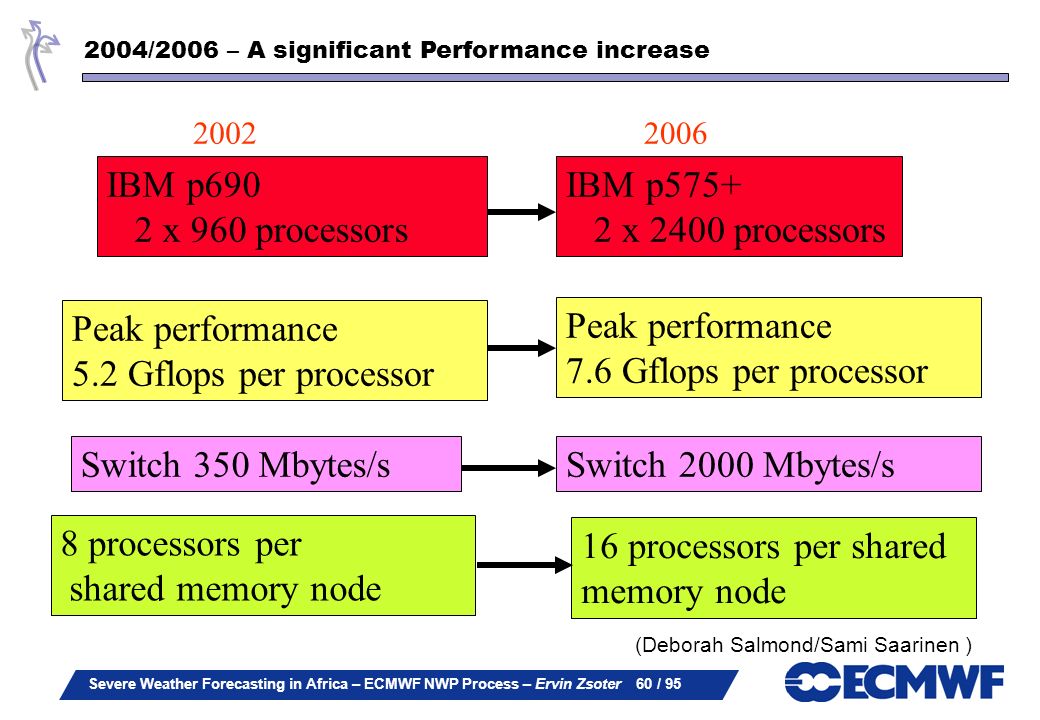 2004/2006 – A significant Performance increase

2002

2006

IBM p690
2 x 960 processors

IBM p575+
2 x 2400 processors

Peak performance
5.2 Gflops per processor

Peak performance
7.6 Gflops per processor

Switch 350 Mbytes/s

Switch 2000 Mbytes/s

8 processors per
shared memory node

16 processors per shared
memory node

(Deborah Salmond/Sami Saarinen )

Severe Weather Forecasting in Africa – ECMWF NWP Process – Ervin Zsoter 60 / 95

ECMWF